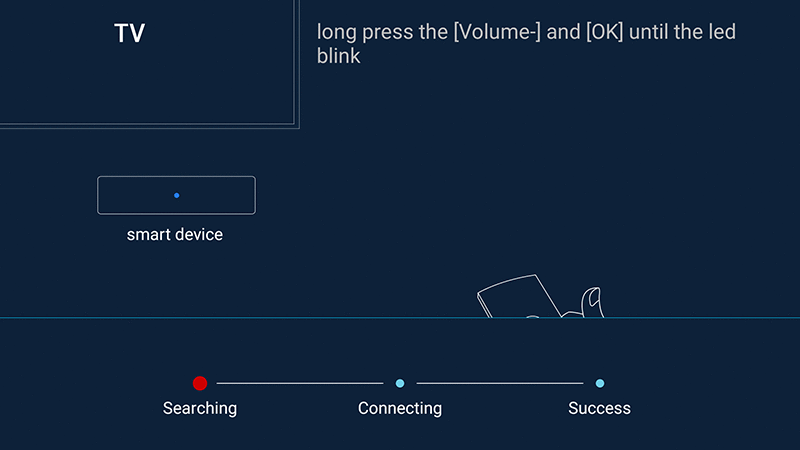 TV

long press the [Volume-] and [OK] until the led blink

smart device

Searching

Connecting

Success